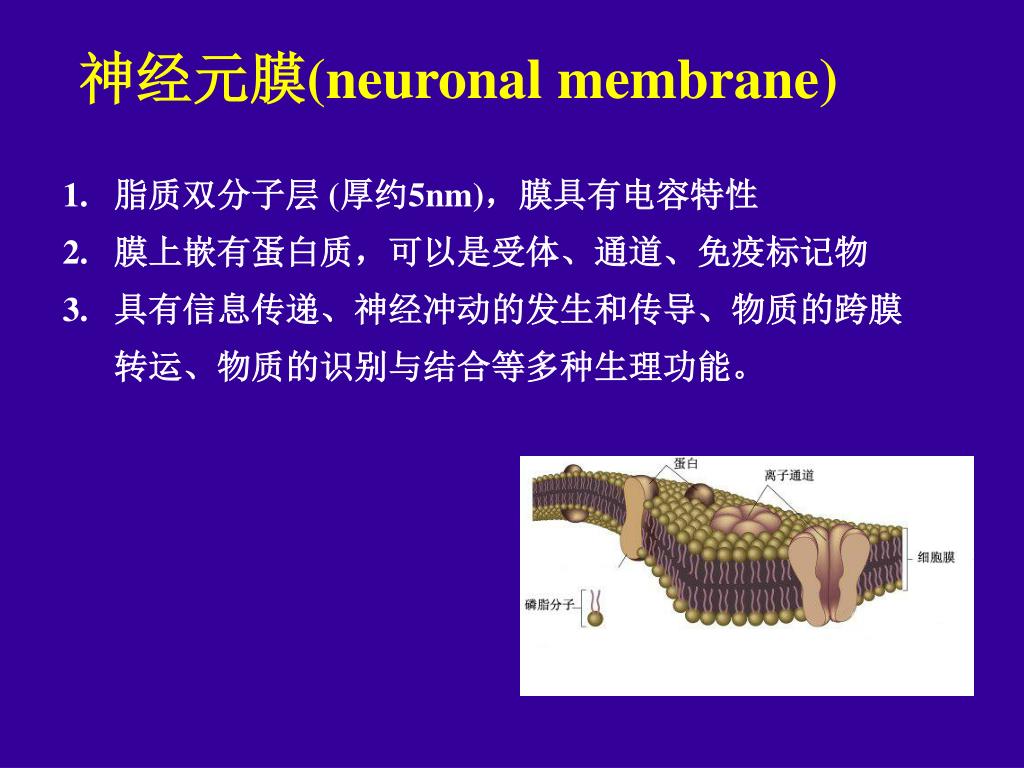 神经元膜(neuronal membrane)

1. 脂质双分子层 (厚约5nm)，膜具有电容特性
2. 膜上嵌有蛋白质，可以是受体、通道、免疫标记物
3. 具有信息传递、神经冲动的发生和传导、物质的跨膜转运、物质的识别与结合等多种生理功能。

蛋白
离子通道
细胞膜
磷脂分子